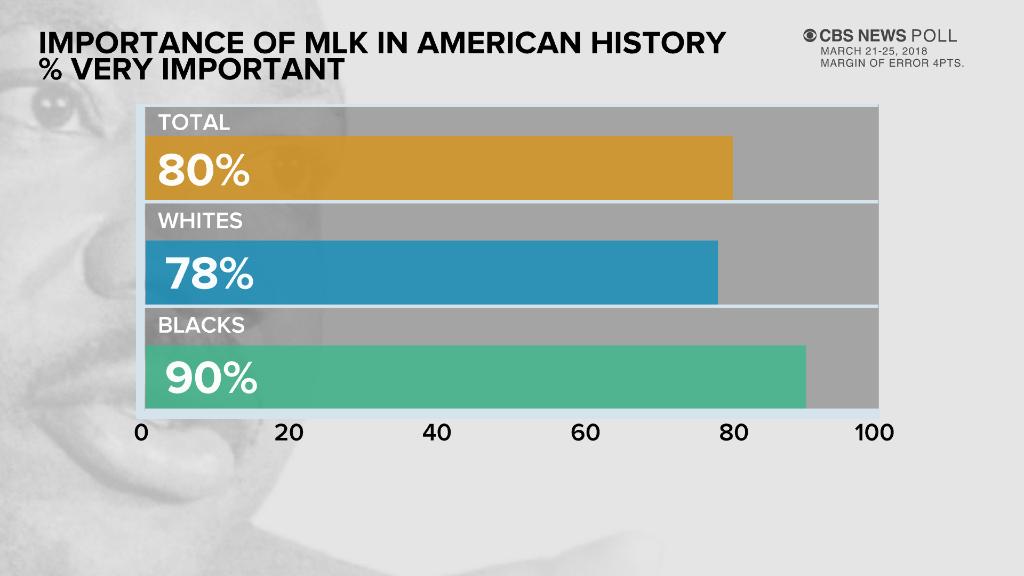 IMPORTANCE OF MLK IN AMERICAN HISTORY
% VERY IMPORTANT

CBS NEWS POLL
MARCH 21-25, 2018
MARGIN OF ERROR 4PTS.

TOTAL
80%

WHITES
78%

BLACKS
90%

0 20 40 60 80 100